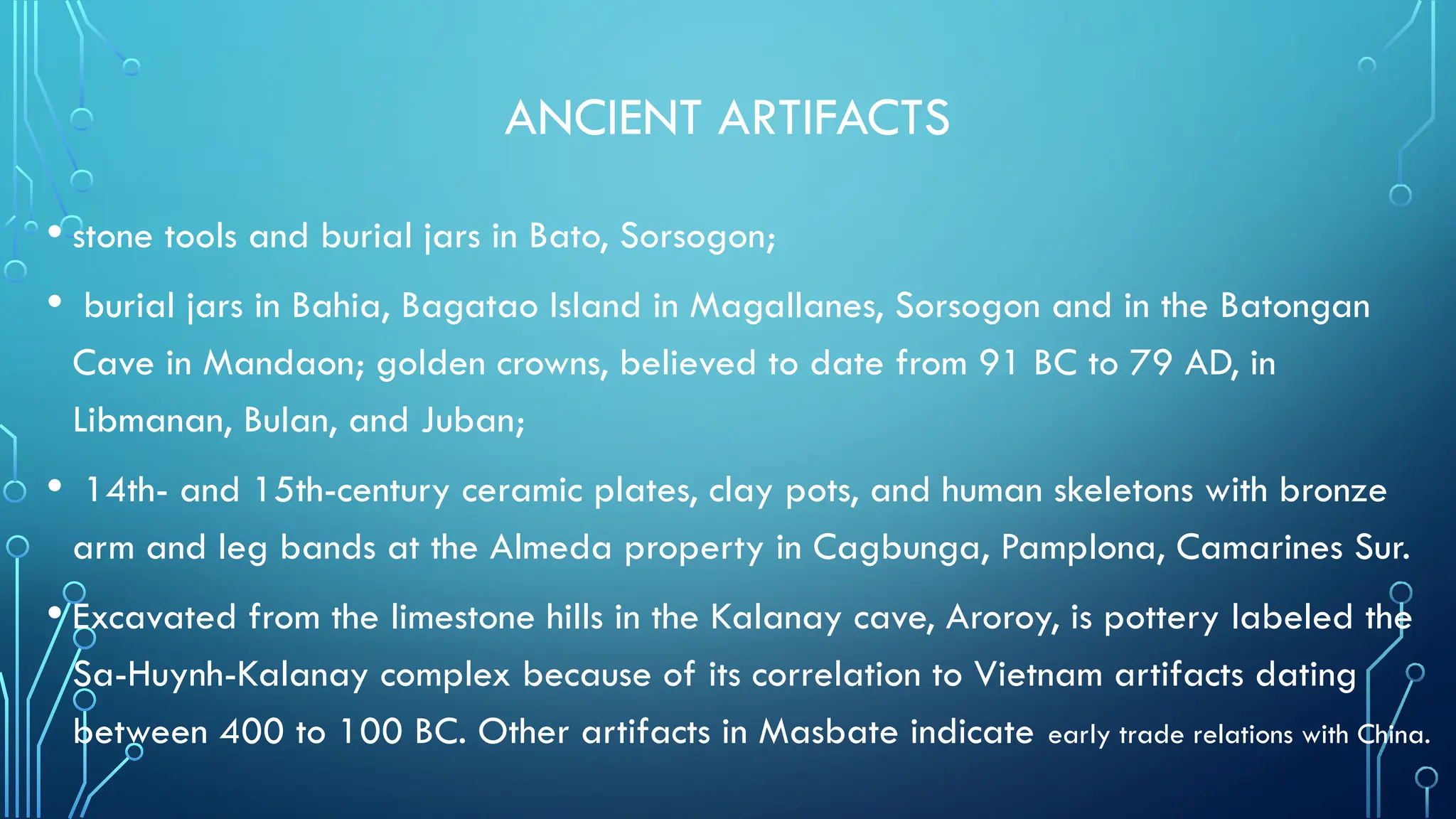 ANCIENT ARTIFACTS

• stone tools and burial jars in Bato, Sorsogon;

• burial jars in Bahia, Bagatao Island in Magallanes, Sorsogon and in the Batongan Cave in Mandaon; golden crowns, believed to date from 91 BC to 79 AD, in Libmanan, Bulan, and Juban;

• 14th- and 15th-century ceramic plates, clay pots, and human skeletons with bronze arm and leg bands at the Almeda property in Cagbunga, Pamplona, Camarines Sur.

• Excavated from the limestone hills in the Kalanay cave, Aroroy, is pottery labeled the Sa-Huynh-Kalanay complex because of its correlation to Vietnam artifacts dating between 400 to 100 BC. Other artifacts in Masbate indicate early trade relations with China.